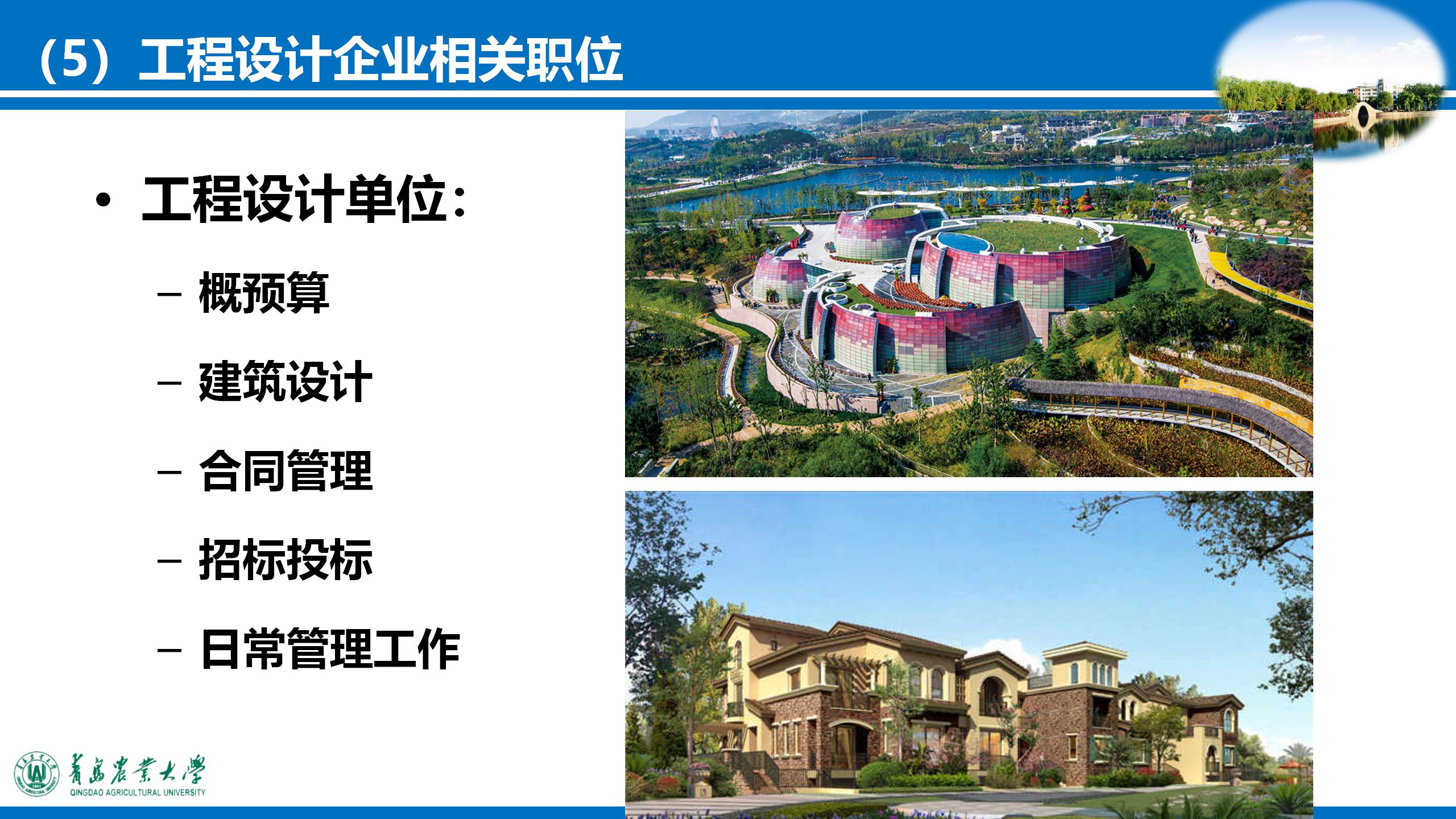 （5）工程设计企业相关职位

• 工程设计单位：

– 概预算

– 建筑设计

– 合同管理

– 招标投标

– 日常管理工作

青島農業大學
QINGDAO AGRICULTURAL UNIVERSITY